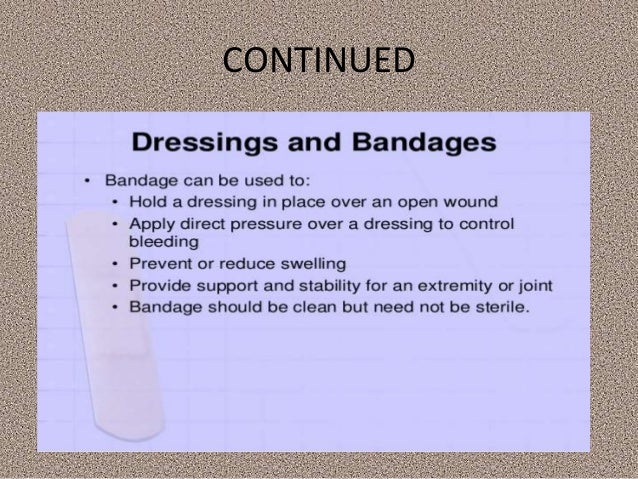 CONTINUED

Dressings and Bandages

• Bandage can be used to:
  • Hold a dressing in place over an open wound
  • Apply direct pressure over a dressing to control bleeding
  • Prevent or reduce swelling
  • Provide support and stability for an extremity or joint
  • Bandage should be clean but need not be sterile.